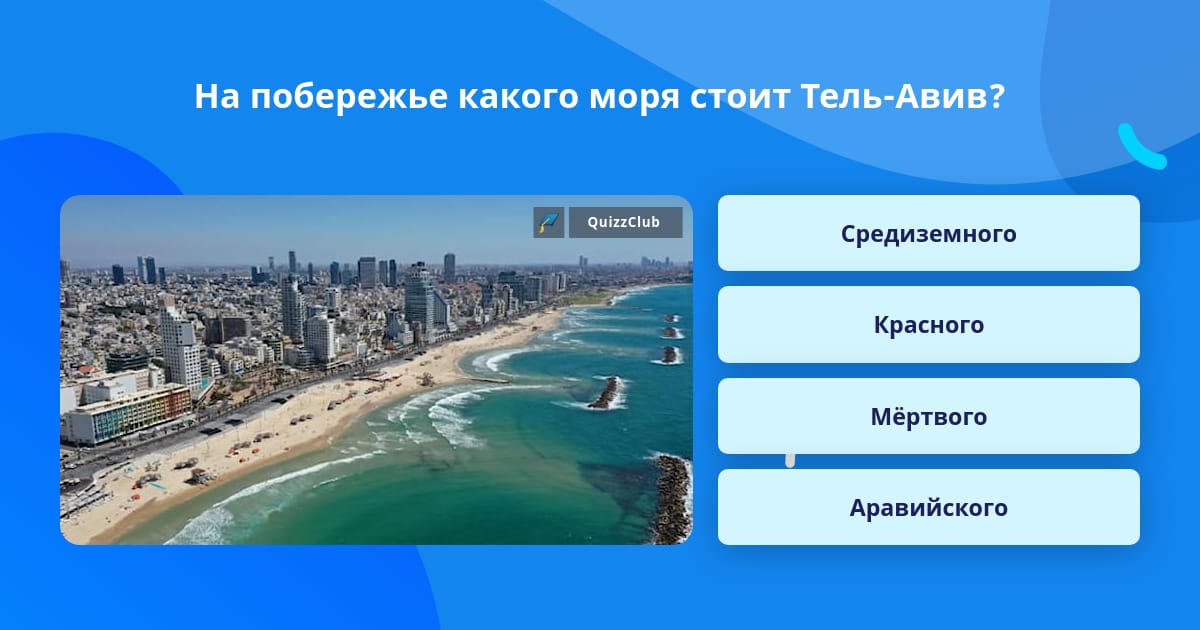 На побережье какого моря стоит Тель-Авив?

QuizzClub

Средиземного

Красного

Мёртвого

Аравийского